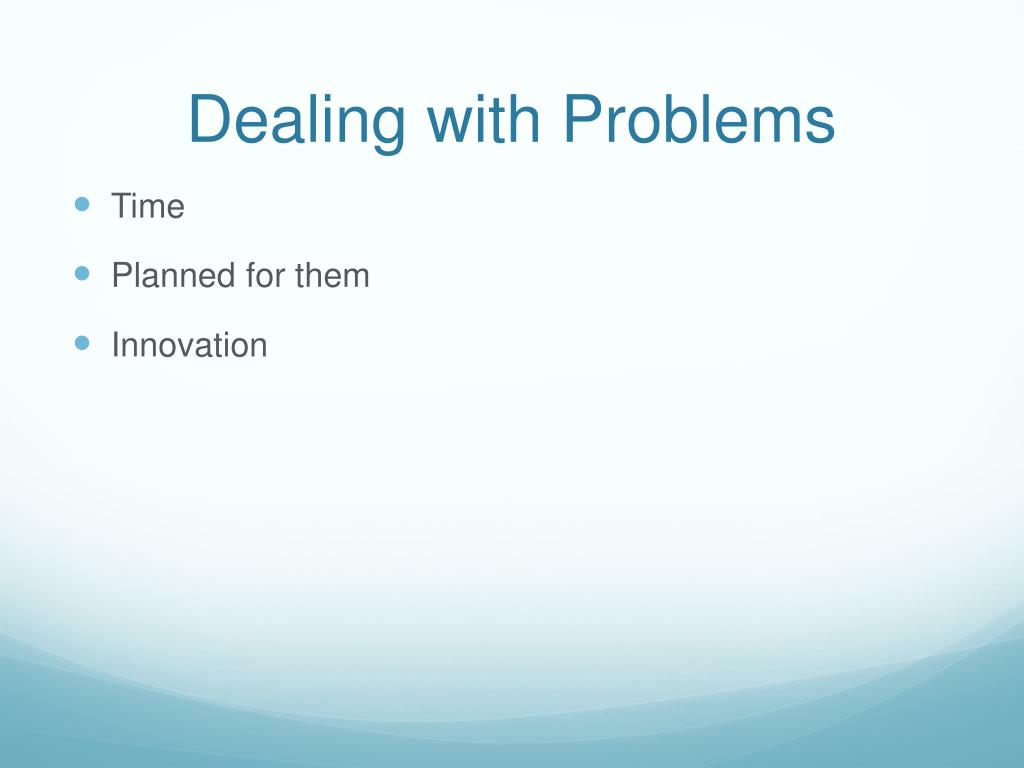 Dealing with Problems

- Time
- Planned for them
- Innovation